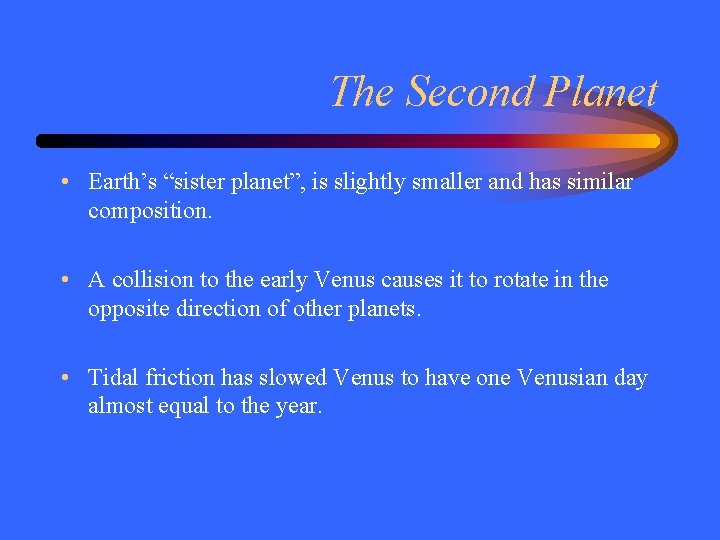 The Second Planet

• Earth’s “sister planet”, is slightly smaller and has similar composition.

• A collision to the early Venus causes it to rotate in the opposite direction of other planets.

• Tidal friction has slowed Venus to have one Venusian day almost equal to the year.